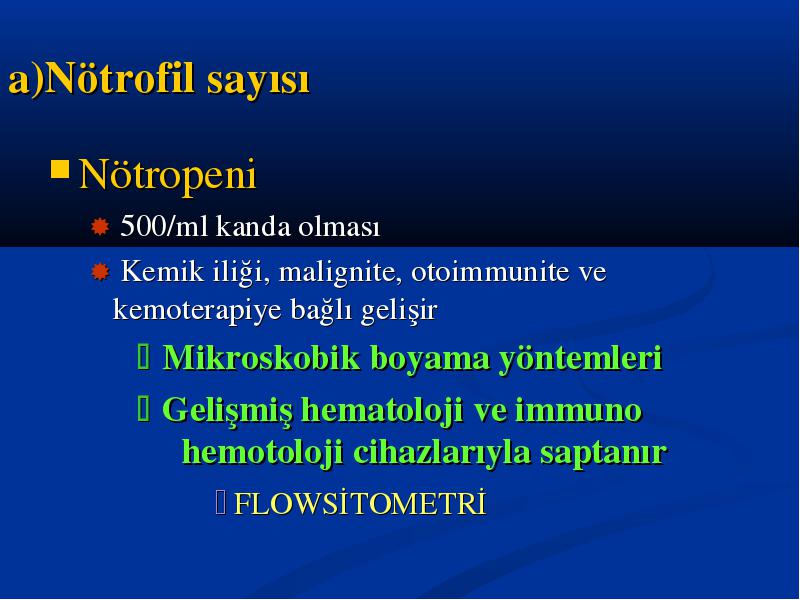 a)Nötrofil sayısı

Nötropeni

500/ml kanda olması

Kemik iliği, malignite, otoimmunite ve kemoterapiye bağlı gelişir

Mikroskobik boyama yöntemleri

Gelişmiş hematoloji ve immuno hemotoloji cihazlarıyla saptanır

FLOWSİTOMETRİ